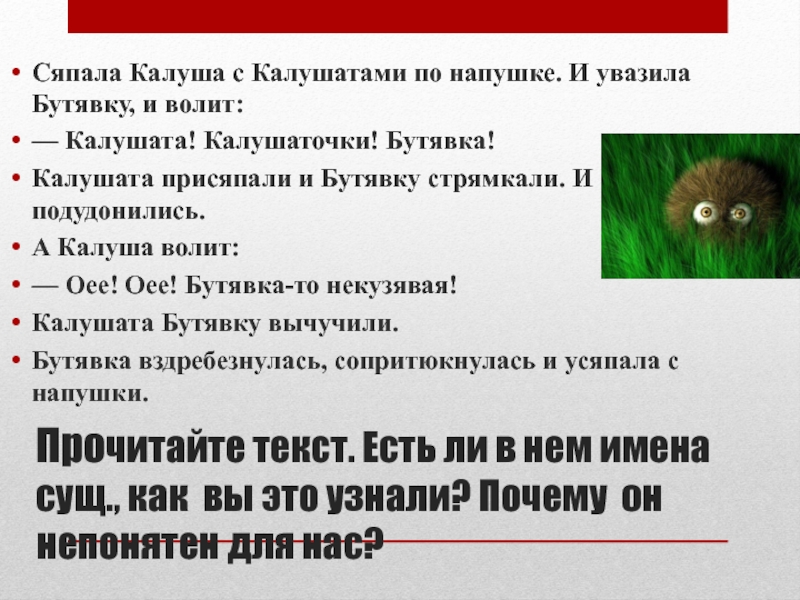 • Сяпала Калуша с Калушатами по напушке. И увазила Бутявку, и волит:
• — Калушата! Калушаточки! Бутявка!
• Калушата присяпали и Бутявку стрямкали. И подудонились.
• А Калуша волит:
• — Оее! Оее! Бутявка-то некузявая!
• Калушата Бутявку вычучили.
• Бутявка вздребезнулась, сопритюкнулась и усяпала с напушки.

Прочитайте текст. Есть ли в нем имена сущ., как вы это узнали? Почему он непонятен для нас?